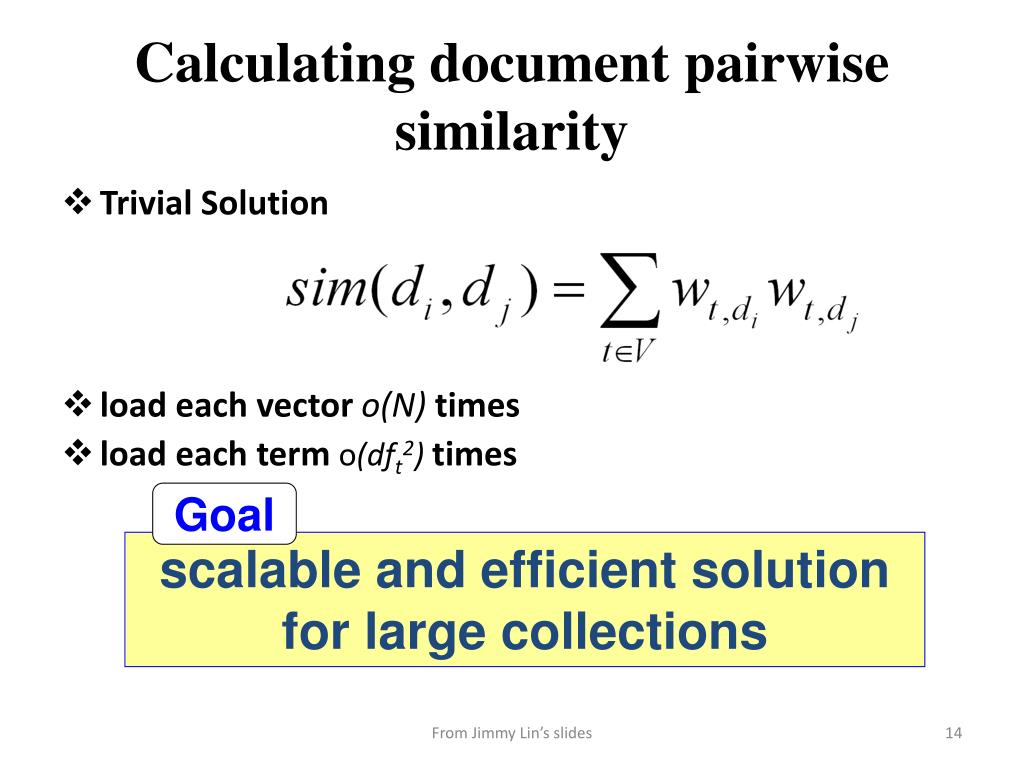 Calculating document pairwise similarity

❖ Trivial Solution

$sim(d_i, d_j) = \sum_{t \in V} w_{t,d_i} w_{t,d_j}$

❖ load each vector $o(N)$ times
❖ load each term $o(df_t^2)$ times

Goal

scalable and efficient solution for large collections

From Jimmy Lin's slides

14